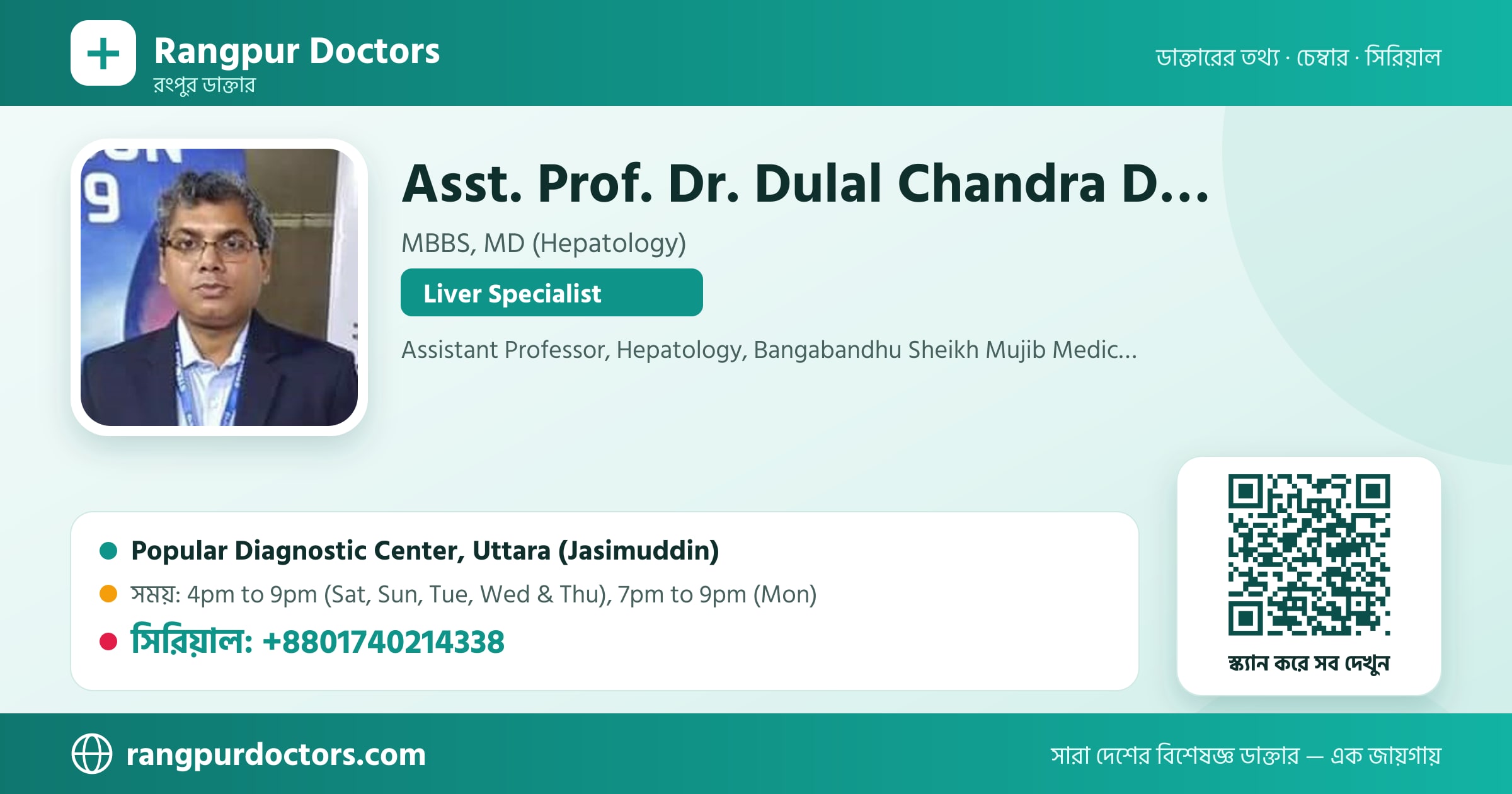 Rangpur Doctors
রংপুর ডাক্তার

ডাক্তারের তথ্য · চেম্বার · সিরিয়াল

Asst. Prof. Dr. Dulal Chandra D...

MBBS, MD (Hepatology)

Liver Specialist

Assistant Professor, Hepatology, Bangabandhu Sheikh Mujib Medic...

Popular Diagnostic Center, Uttara (Jasimuddin)

সময়: 4pm to 9pm (Sat, Sun, Tue, Wed & Thu), 7pm to 9pm (Mon)

সিরিয়াল: +8801740214338

স্ক্যান করে সব দেখুন

rangpurdoctors.com

সারা দেশের বিশেষজ্ঞ ডাক্তার — এক জায়গায়